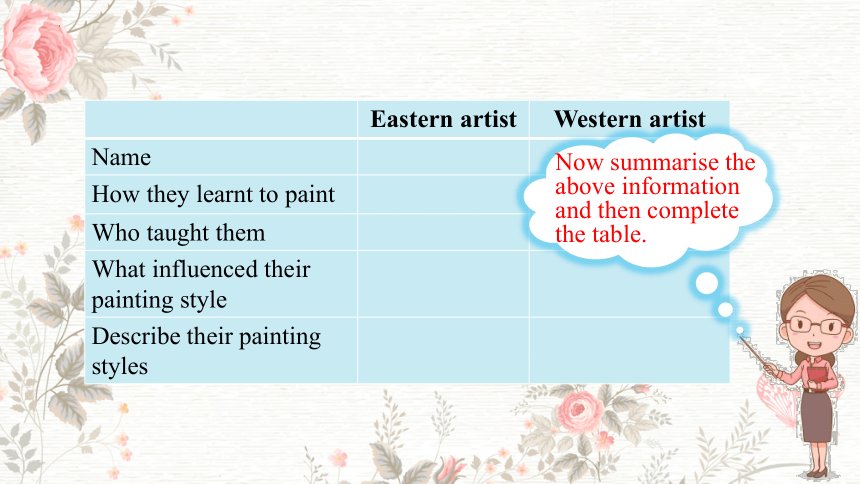 | | Eastern artist | Western artist |
|---|---|---|
| Name | | |
| How they learnt to paint | | |
| Who taught them | | |
| What influenced their painting style | | |
| Describe their painting styles | | |

Now summarise the above information and then complete the table.